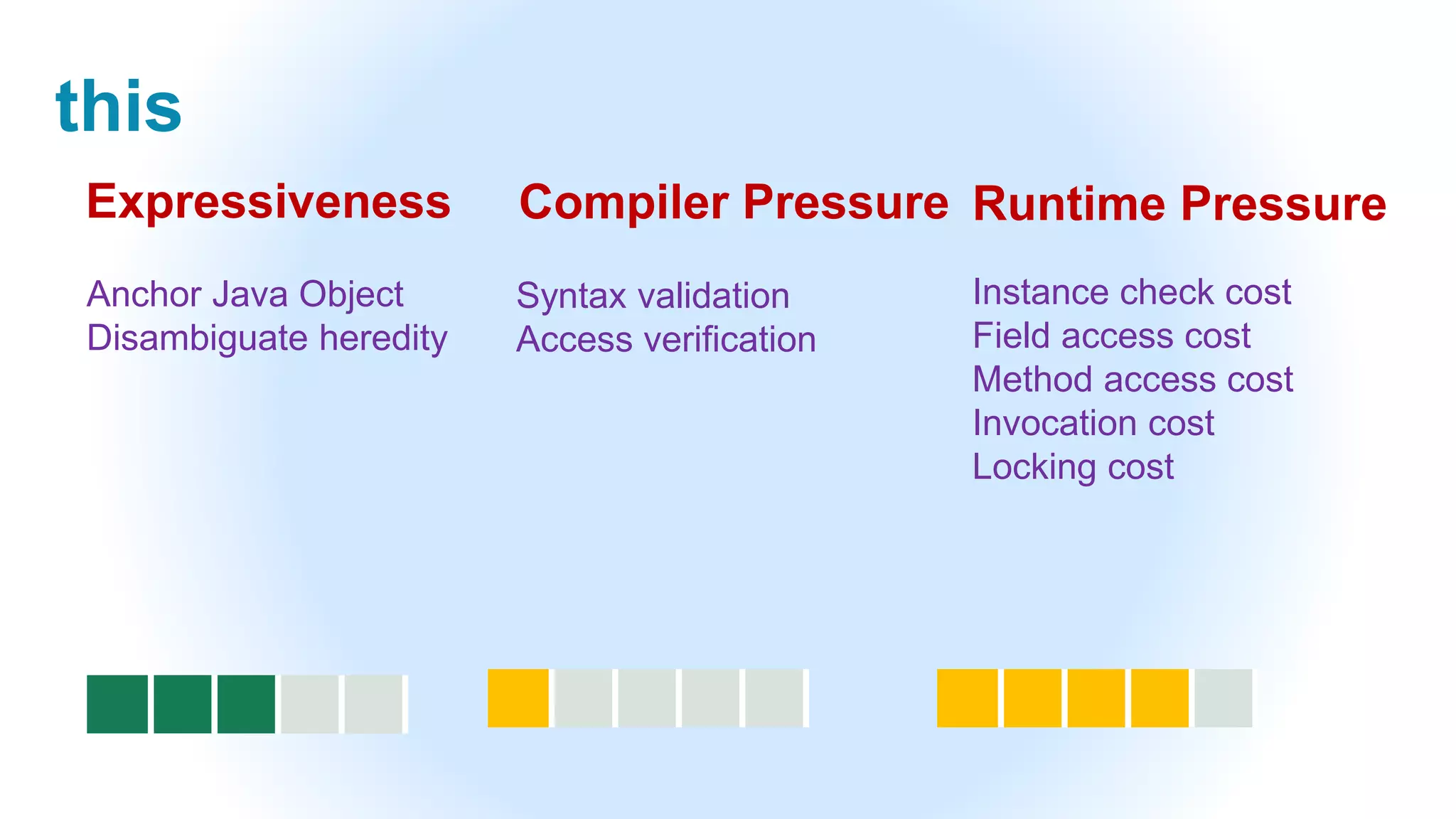 this

Expressiveness

Anchor Java Object
Disambiguate heredity

Compiler Pressure

Syntax validation
Access verification

Runtime Pressure

Instance check cost
Field access cost
Method access cost
Invocation cost
Locking cost